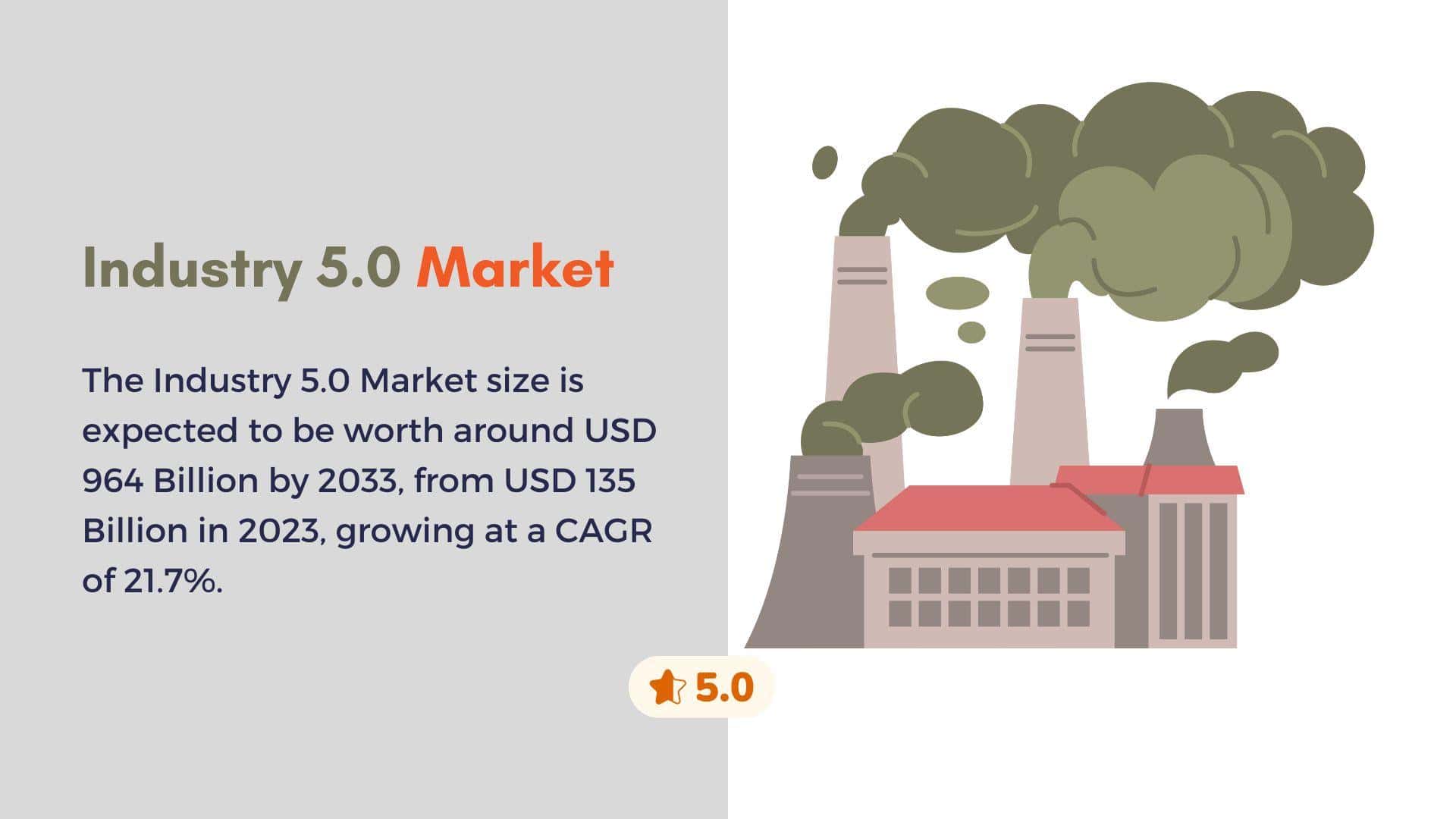 Industry 5.0 Market

The Industry 5.0 Market size is expected to be worth around USD 964 Billion by 2033, from USD 135 Billion in 2023, growing at a CAGR of 21.7%.

5.0